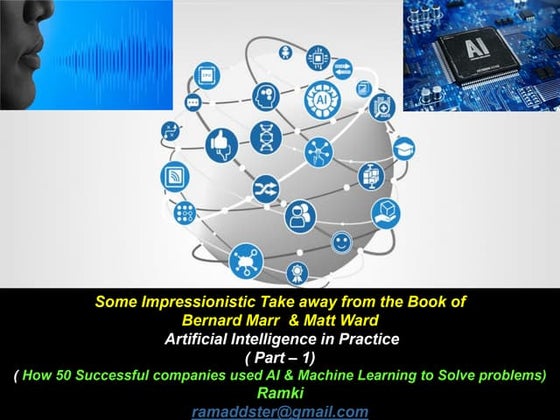 AI

AI

Some Impressionistic Take away from the Book of
Bernard Marr & Matt Ward
Artificial Intelligence in Practice
( Part – 1)
( How 50 Successful companies used AI & Machine Learning to Solve problems)
Ramki
ramaddster@gmail.com